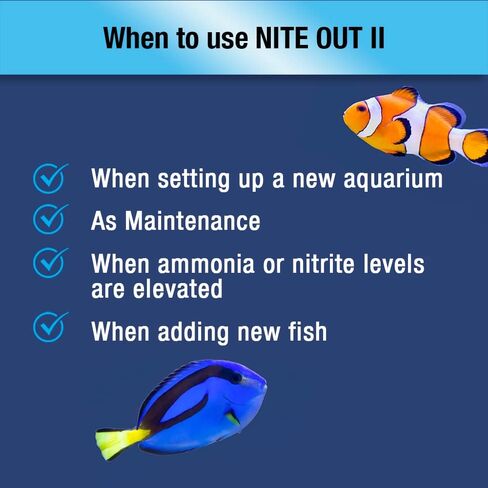 When to use NITE OUT II

When setting up a new aquarium

As Maintenance

When ammonia or nitrite levels are elevated

When adding new fish